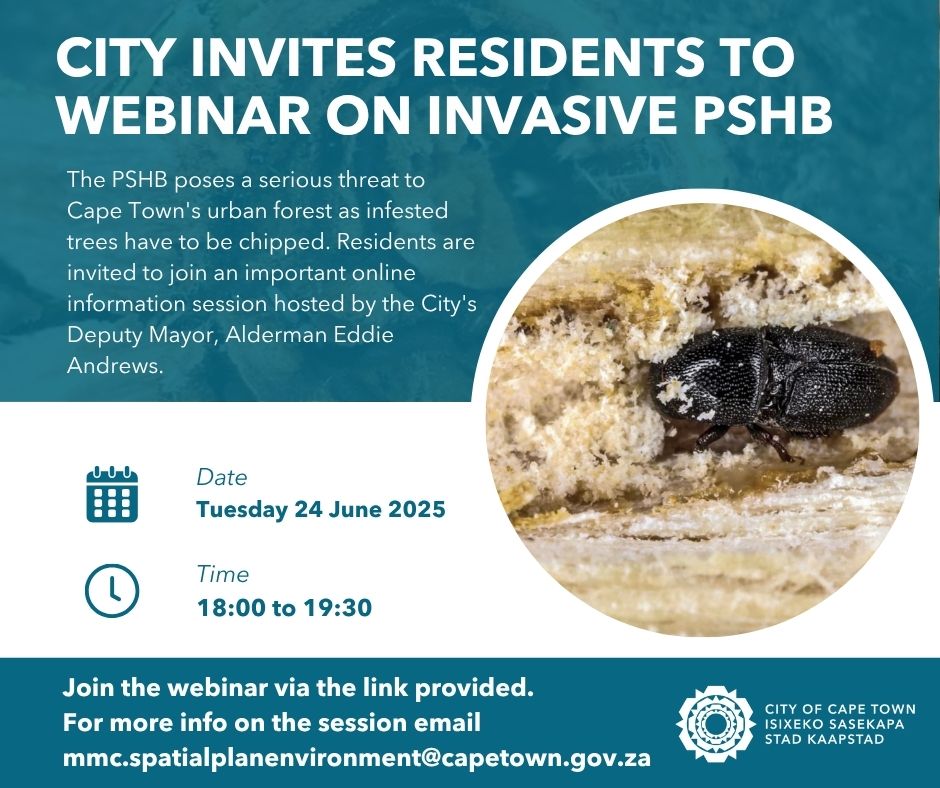 CITY INVITES RESIDENTS TO WEBINAR ON INVASIVE PSHB

The PSHB poses a serious threat to Cape Town's urban forest as infested trees have to be chipped. Residents are invited to join an important online information session hosted by the City's Deputy Mayor, Alderman Eddie Andrews.

Date
Tuesday 24 June 2025

Time
18:00 to 19:30

Join the webinar via the link provided.
For more info on the session email
mmc.spatialplanenvironment@capetown.gov.za

CITY OF CAPE TOWN
ISIXEKO SASEKAPA
STAD KAAPSTAD